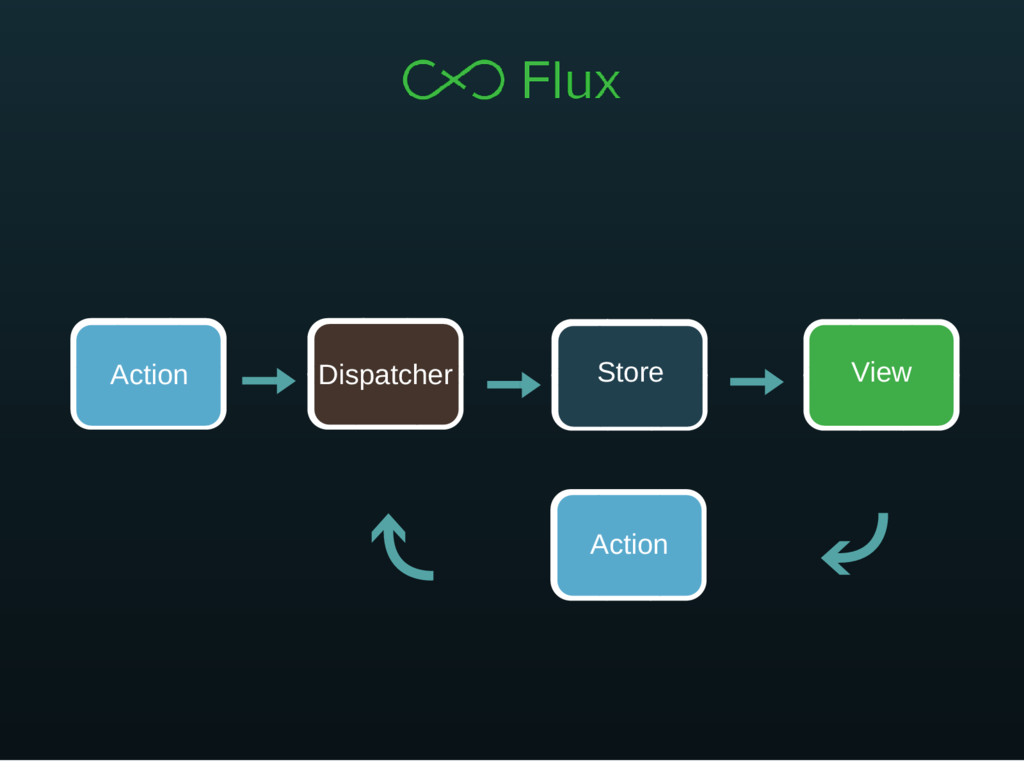 Flux

Action

Dispatcher

Store

View

Action